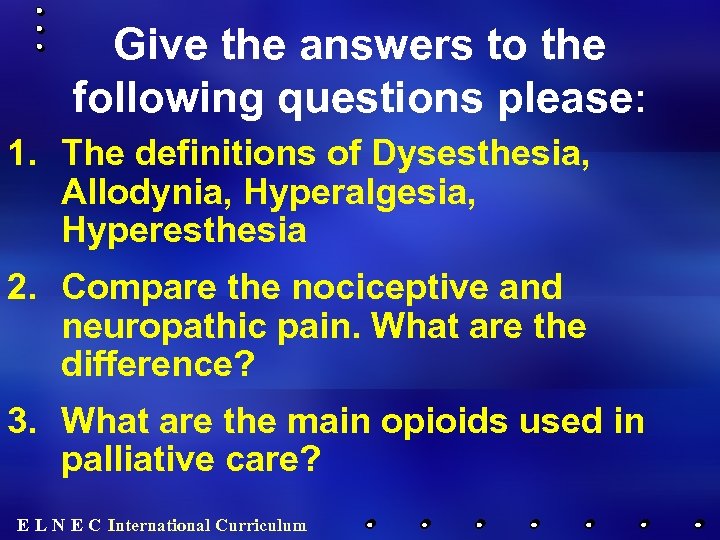 Give the answers to the following questions please:

1. The definitions of Dysesthesia, Allodynia, Hyperalgesia, Hyperesthesia

2. Compare the nociceptive and neuropathic pain. What are the difference?

3. What are the main opioids used in palliative care?

E L N E C International Curriculum